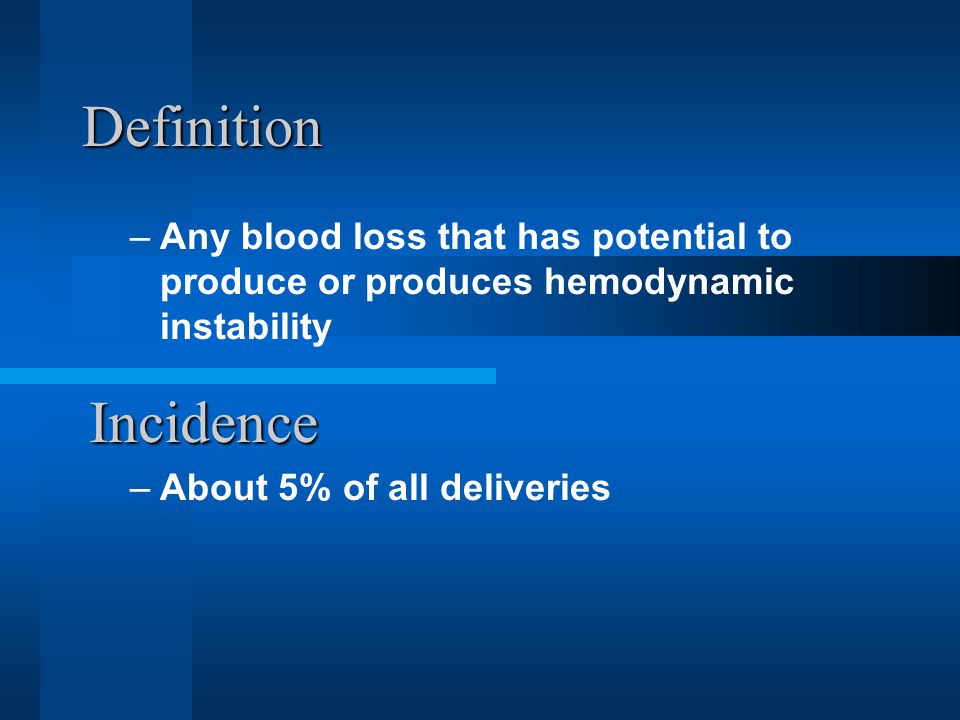 Definition

– Any blood loss that has potential to produce or produces hemodynamic instability

Incidence

– About 5% of all deliveries